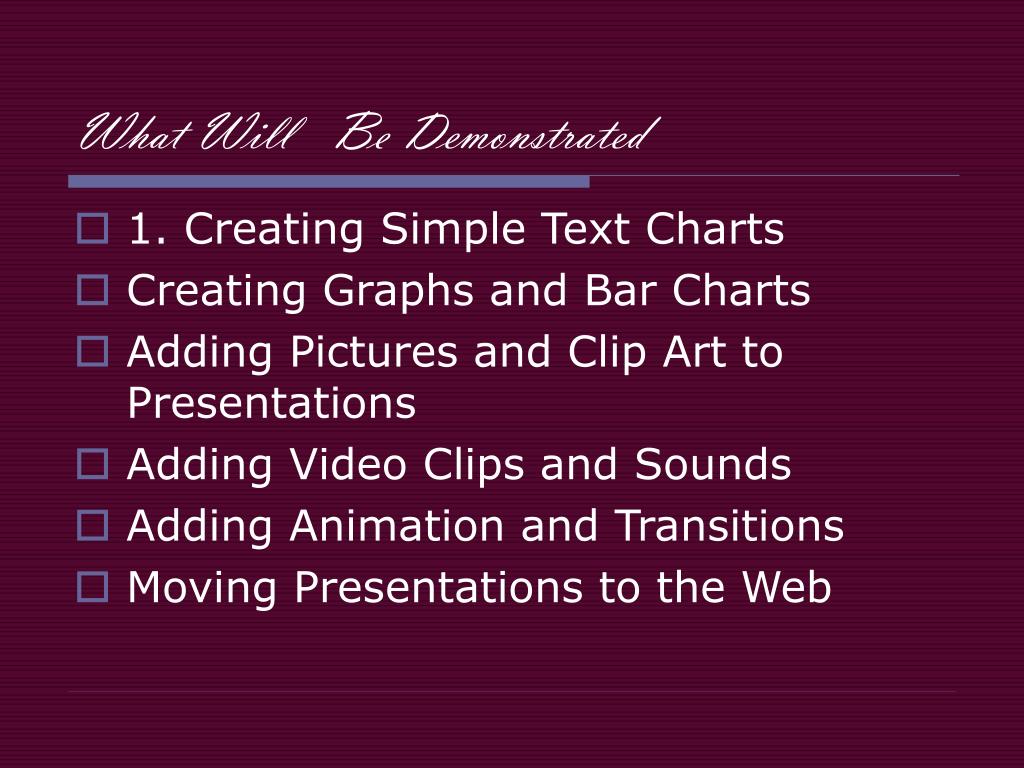 What Will Be Demonstrated

- 1. Creating Simple Text Charts
- Creating Graphs and Bar Charts
- Adding Pictures and Clip Art to Presentations
- Adding Video Clips and Sounds
- Adding Animation and Transitions
- Moving Presentations to the Web